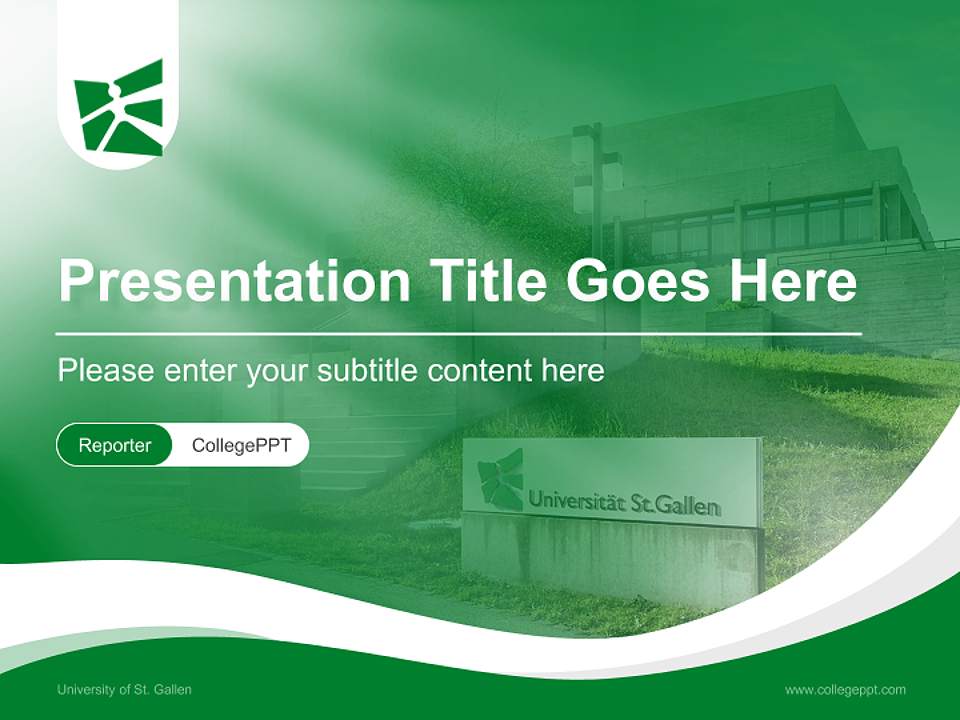 Presentation Title Goes Here

Please enter your subtitle content here

Reporter CollegePPT

Universität St.Gallen

University of St. Gallen

www.collegeppt.com